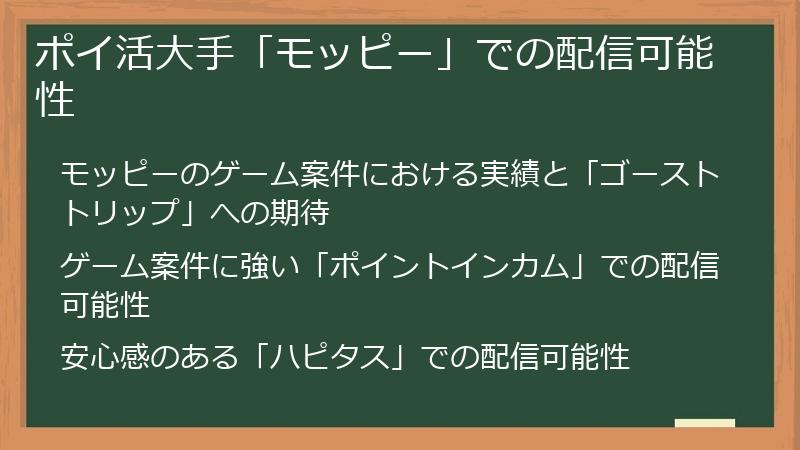 ポイ活大手「モッピー」での配信可能性

モッピーのゲーム案件における実績と「ゴーストトリップ」への期待

ゲーム案件に強い「ポイントインカム」での配信可能性

安心感のある「ハピタス」での配信可能性